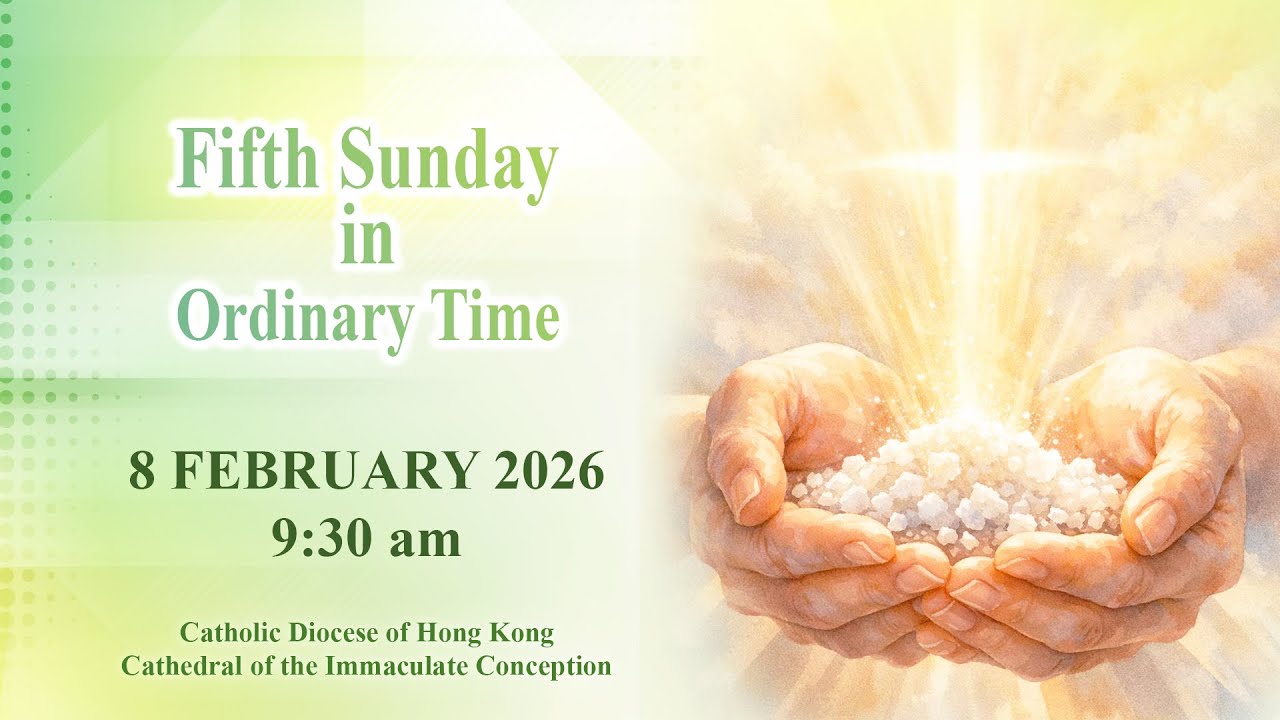 Fifth Sunday
in
Ordinary Time

8 FEBRUARY 2026
9:30 am

Catholic Diocese of Hong Kong
Cathedral of the Immaculate Conception